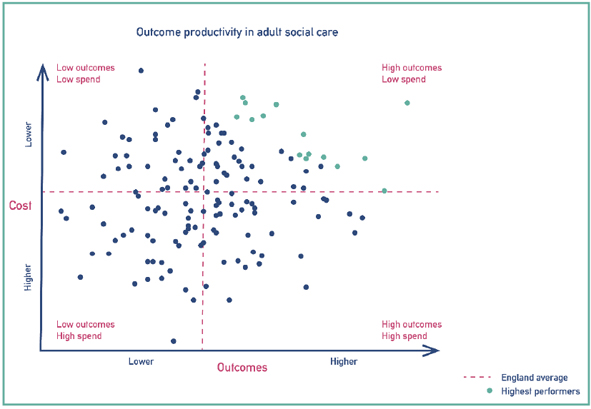 Outcome productivity in adult social care

Low outcomes
Low spend

High outcomes
Low spend

Lower

Cost

Higher

Low outcomes
High spend

High outcomes
High spend

Lower

Outcomes

Higher

England average

Highest performers